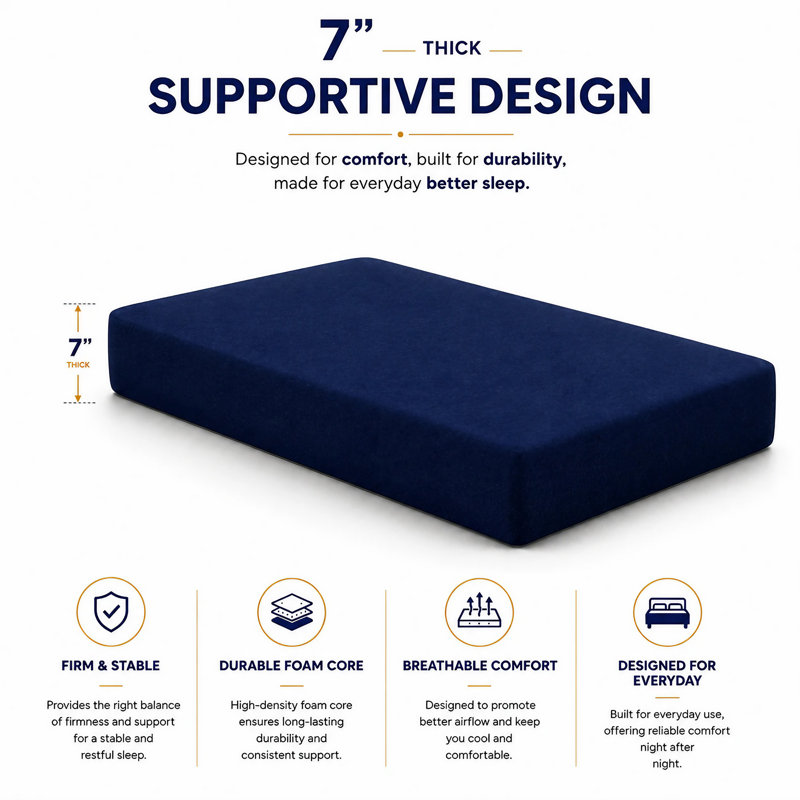 7” THICK

SUPPORTIVE DESIGN

Designed for comfort, built for durability, made for everyday better sleep.

7” THICK

FIRM & STABLE

Provides the right balance of firmness and support for a stable and restful sleep.

DURABLE FOAM CORE

High-density foam core ensures long-lasting durability and consistent support.

BREATHABLE COMFORT

Designed to promote better airflow and keep you cool and comfortable.

DESIGNED FOR EVERYDAY

Built for everyday use, offering reliable comfort night after night.